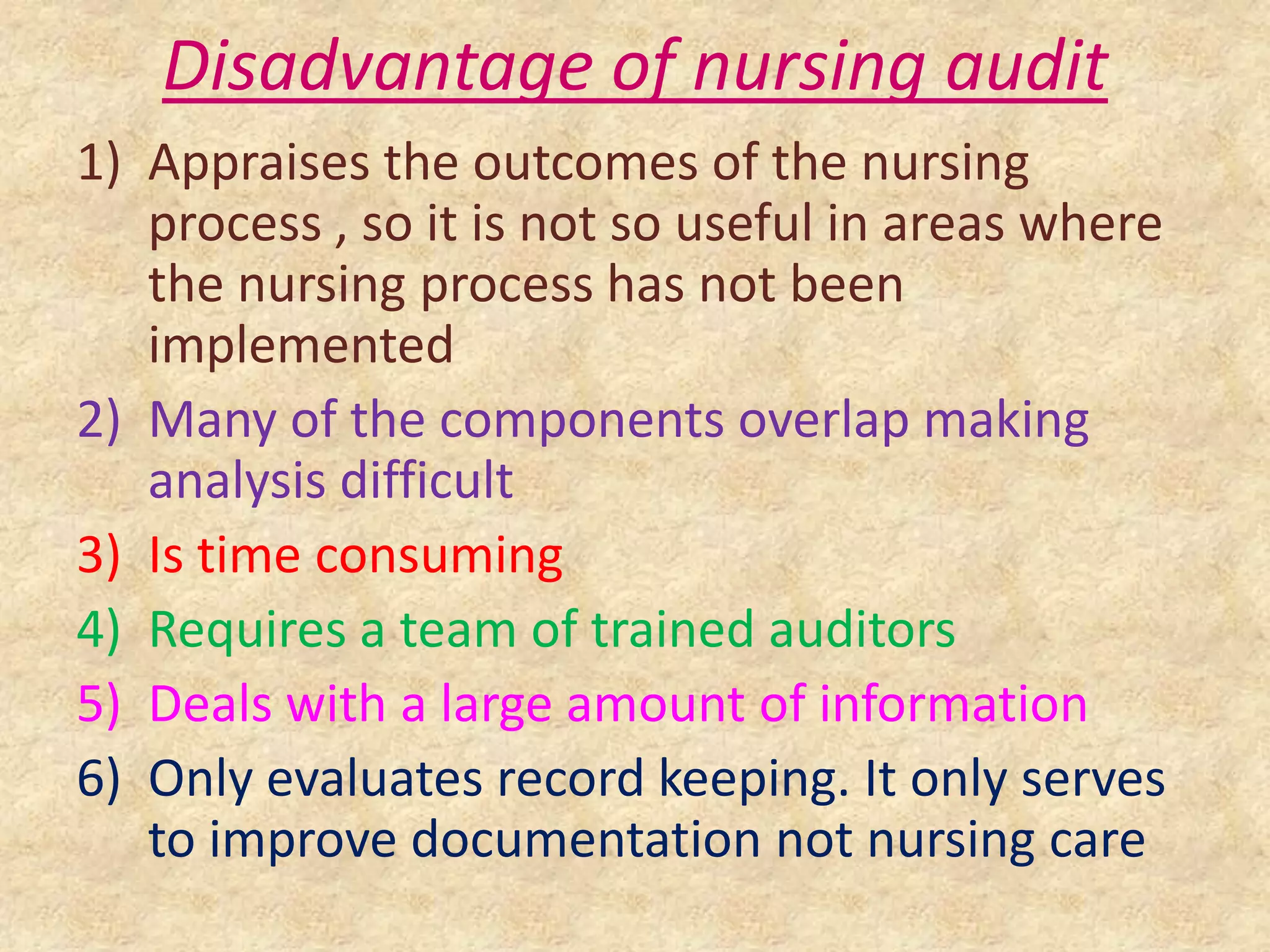 Disadvantage of nursing audit

1) Appraises the outcomes of the nursing process , so it is not so useful in areas where the nursing process has not been implemented

2) Many of the components overlap making analysis difficult

3) Is time consuming

4) Requires a team of trained auditors

5) Deals with a large amount of information

6) Only evaluates record keeping. It only serves to improve documentation not nursing care